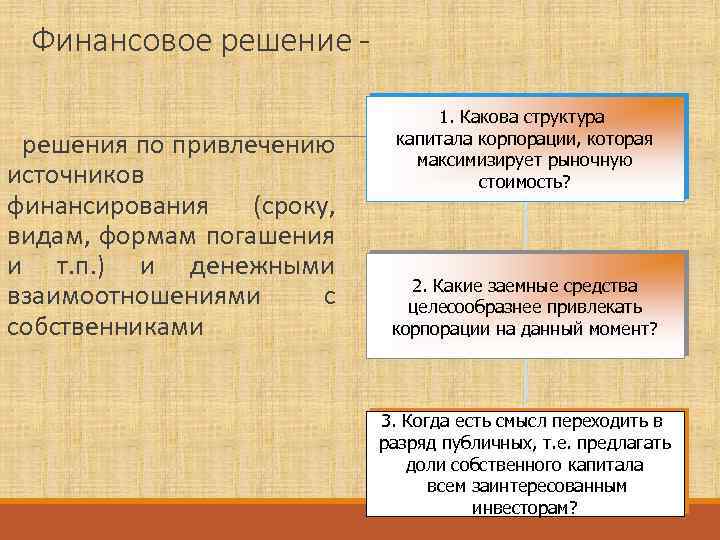 Финансовое решение -

решения по привлечению источников финансирования (сроку, видам, формам погашения и т.п.) и денежными взаимоотношениями с собственниками

1. Какова структура капитала корпорации, которая максимизирует рыночную стоимость?

2. Какие заемные средства целесообразнее привлекать корпорации на данный момент?

3. Когда есть смысл переходить в разряд публичных, т.е. предлагать доли собственного капитала всем заинтересованным инвесторам?